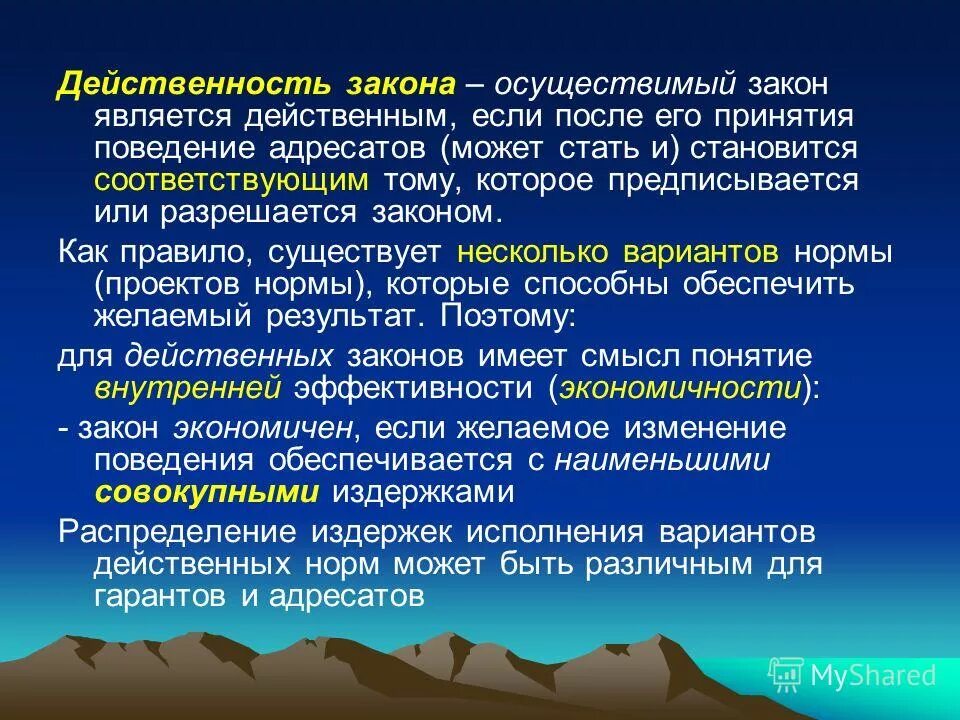 Действенность закона – осуществимый закон является действенным, если после его принятия поведение адресатов (может стать и) становится соответствующим тому, которое предписывается или разрешается законом.

Как правило, существует несколько вариантов нормы (проектов нормы), которые способны обеспечить желаемый результат. Поэтому:

для действенных законов имеет смысл понятие внутренней эффективности (экономичности):

- закон экономичен, если желаемое изменение поведения обеспечивается с наименьшими совокупными издержками

Распределение издержек исполнения вариантов действенных норм может быть различным для гарантов и адресатов

MyShared